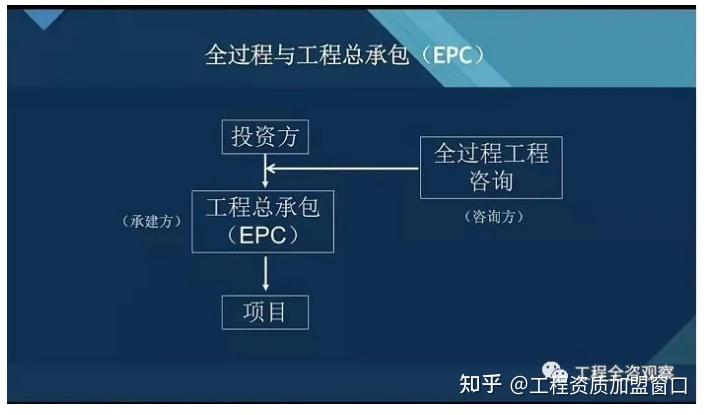 全过程与工程总承包（EPC）

投资方

全过程工程咨询

（咨询方）

（承建方）

工程总承包（EPC）

项目

工程全咨观察

知乎 @工程资质加盟窗口